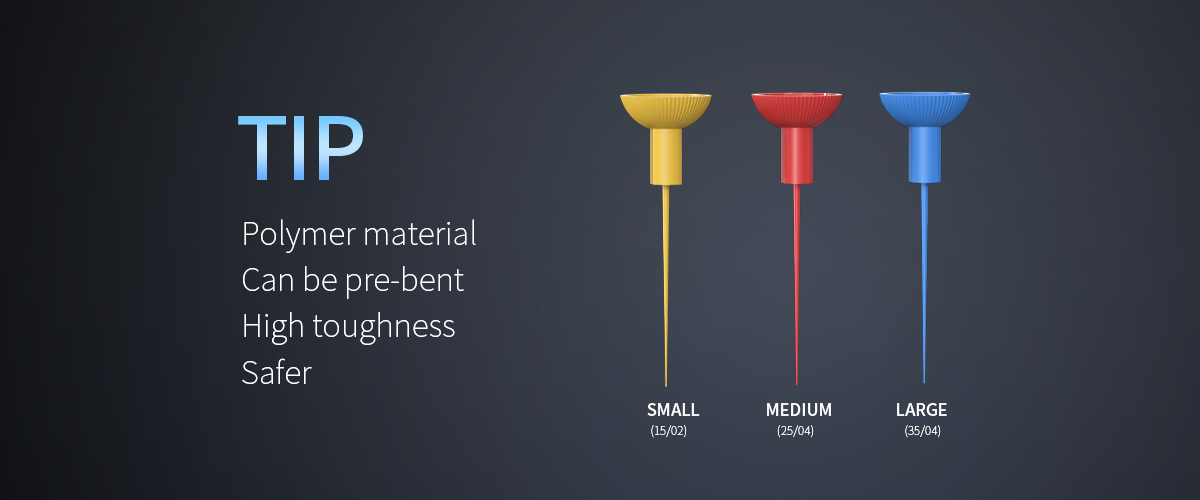 TIP

Polymer material
Can be pre-bent
High toughness
Safer

SMALL
(15/02)

MEDIUM
(25/04)

LARGE
(35/04)